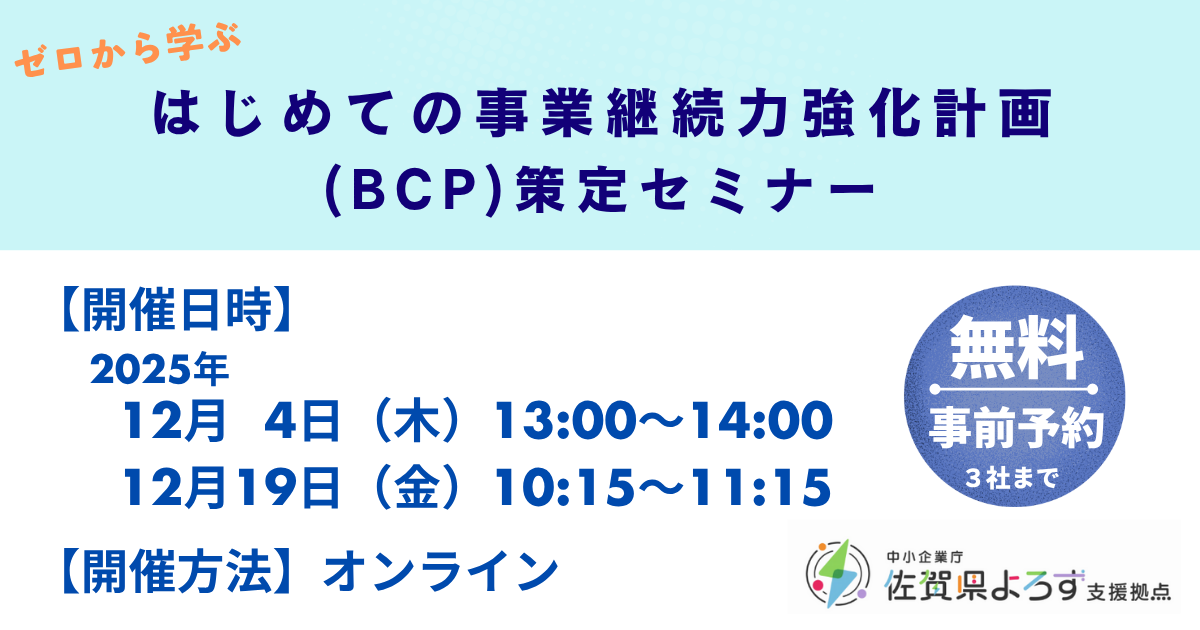 ゼロから学ぶ
はじめての事業継続力強化計画
(BCP)策定セミナー

【開催日時】
2025年
12月 4日（木）13:00～14:00
12月19日（金）10:15～11:15

【開催方法】オンライン

無料
事前予約
3社まで

中小企業庁
佐賀県よろず支援拠点